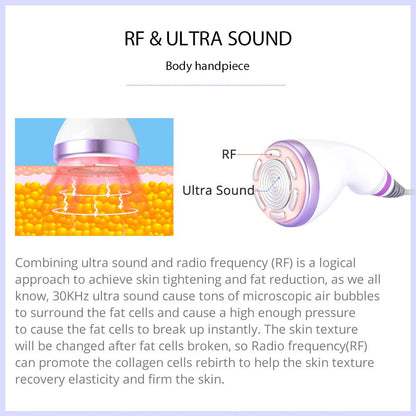 RF & ULTRA SOUND

Body handpiece

RF

Ultra Sound

Combining ultra sound and radio frequency (RF) is a logical approach to achieve skin tightening and fat reduction, as we all know, 30KHz ultra sound cause tons of microscopic air bubbles to surround the fat cells and cause a high enough pressure to cause the fat cells to break up instantly. The skin texture will be changed after fat cells broken, so Radio frequency(RF) can promote the collagen cells rebirth to help the skin texture recovery elasticity and firm the skin.